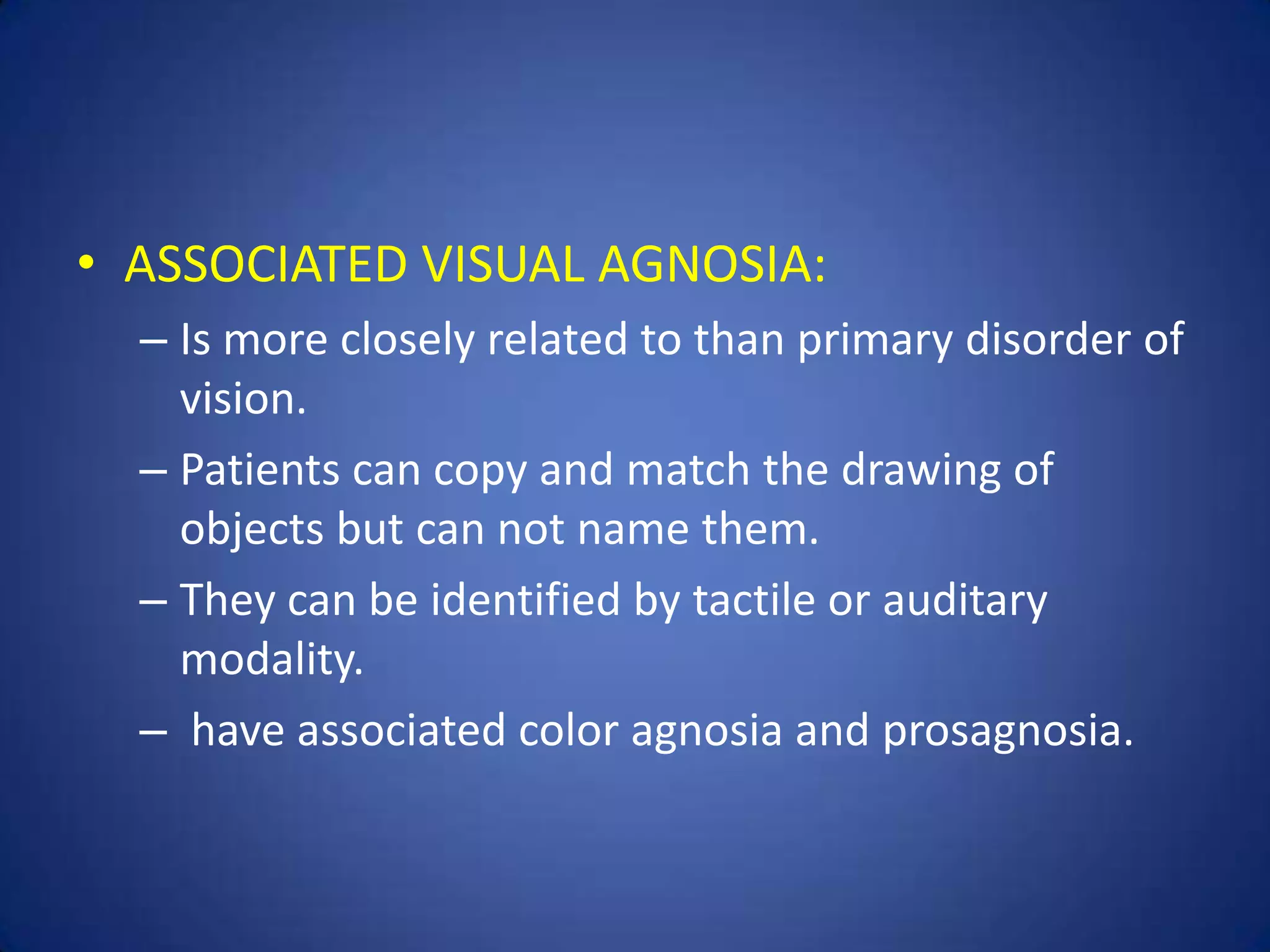 • ASSOCIATED VISUAL AGNOSIA:

– Is more closely related to than primary disorder of vision.

– Patients can copy and match the drawing of objects but can not name them.

– They can be identified by tactile or auditary modality.

– have associated color agnosia and prosagnosia.